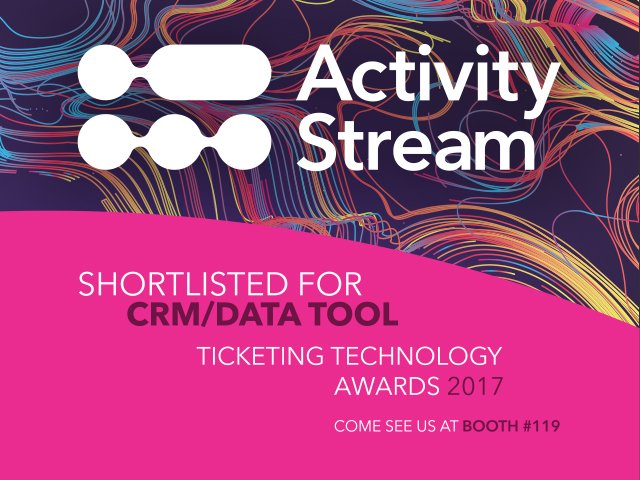 Activity Stream

SHORTLISTED FOR
CRM/DATA TOOL

TICKETING TECHNOLOGY AWARDS 2017

COME SEE US AT BOOTH #119